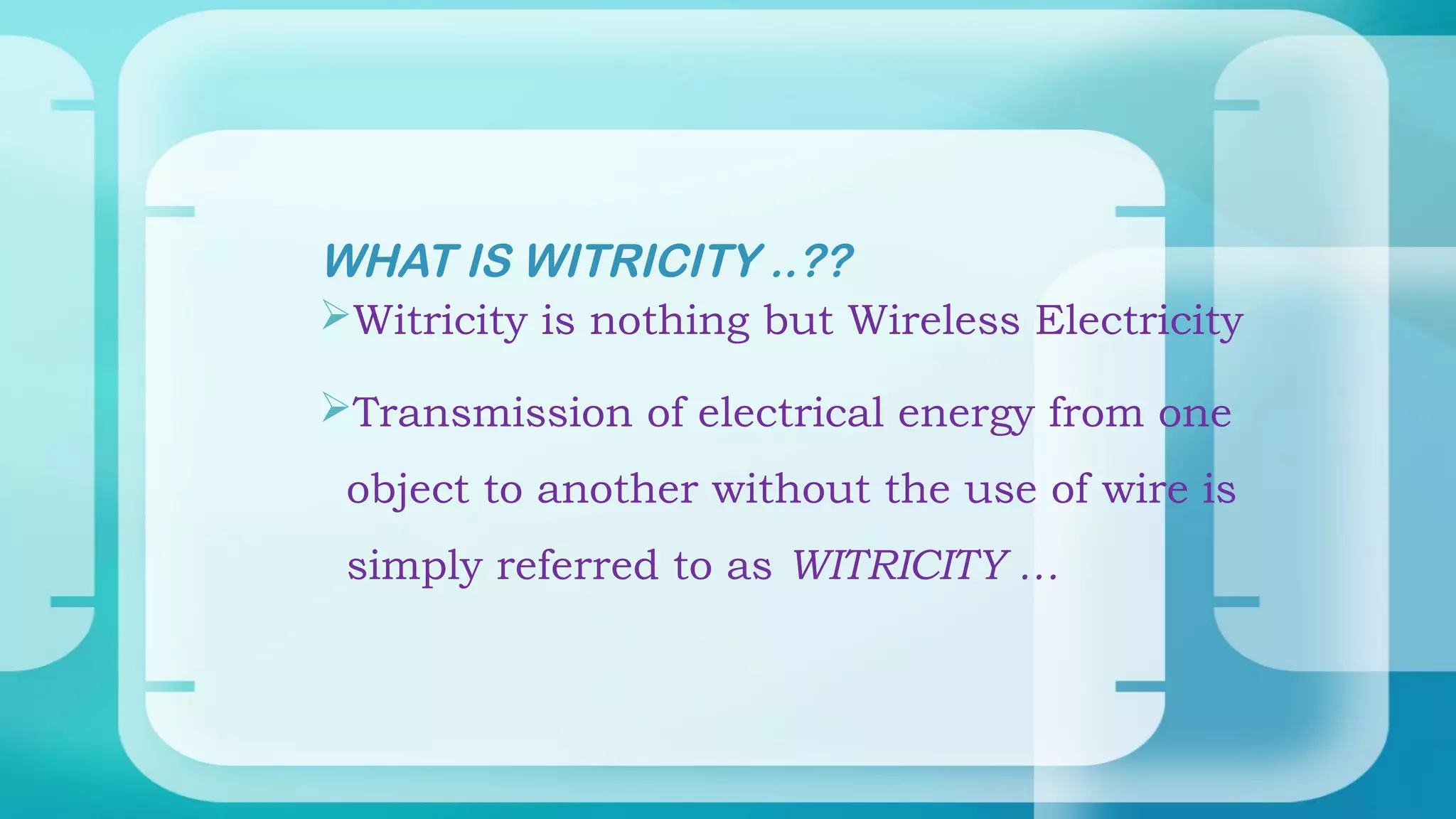 WHAT IS WITRICITY ..??

➢Witricity is nothing but Wireless Electricity

➢Transmission of electrical energy from one object to another without the use of wire is simply referred to as WITRICITY …